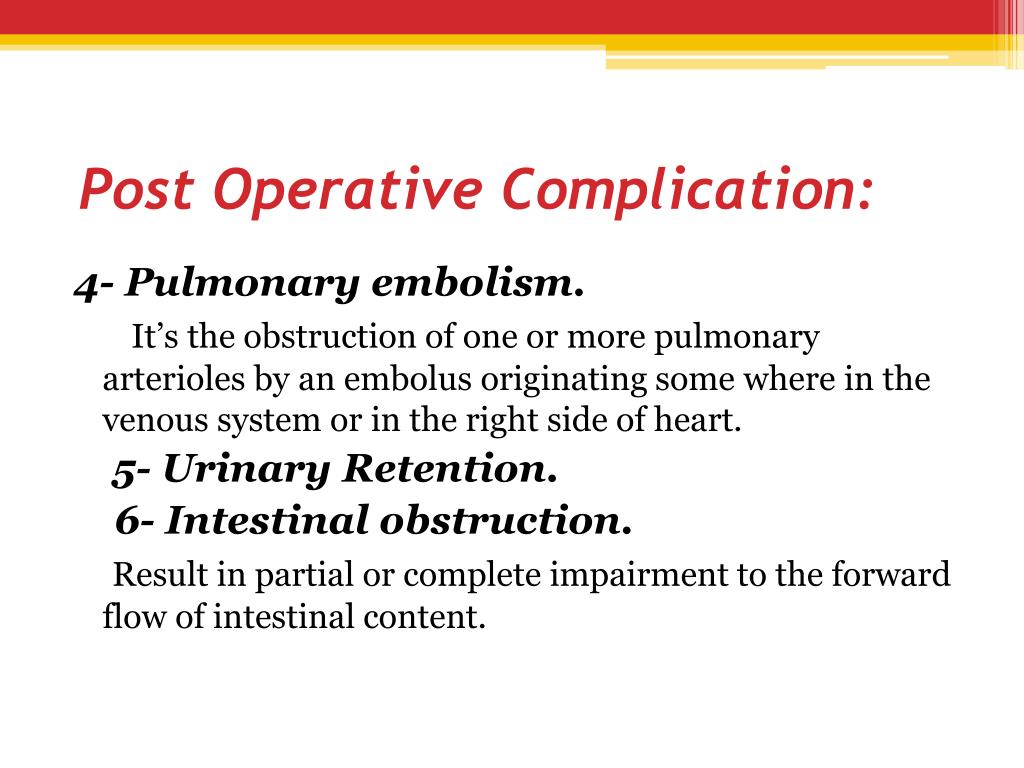 Post Operative Complication:

4- Pulmonary embolism.

It’s the obstruction of one or more pulmonary arterioles by an embolus originating some where in the venous system or in the right side of heart.

5- Urinary Retention.

6- Intestinal obstruction.

Result in partial or complete impairment to the forward flow of intestinal content.